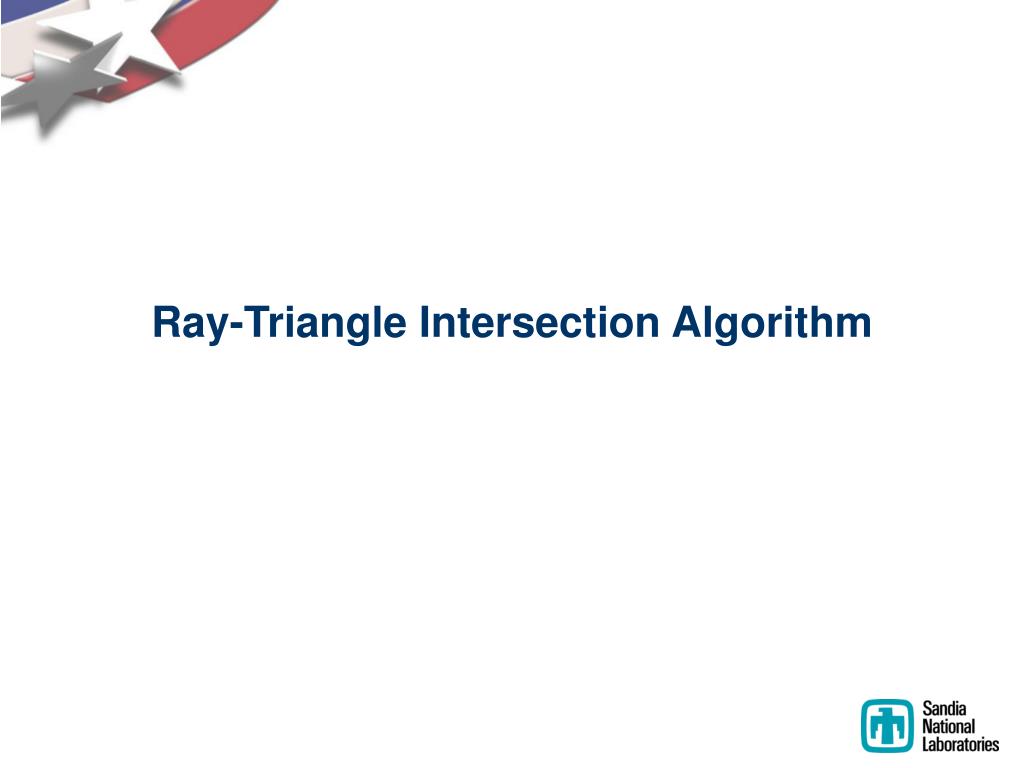 Ray-Triangle Intersection Algorithm

Sandia National Laboratories